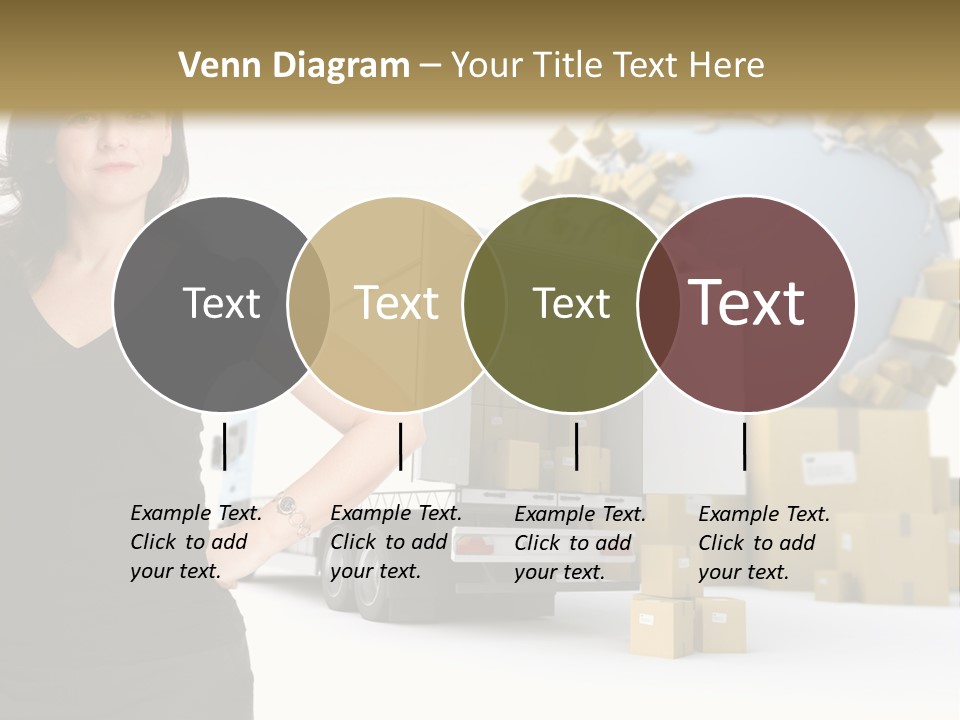 Venn Diagram – Your Title Text Here

Text

Text

Text

Text

Example Text. Click to add your text.

Example Text. Click to add your text.

Example Text. Click to add your text.

Example Text. Click to add your text.